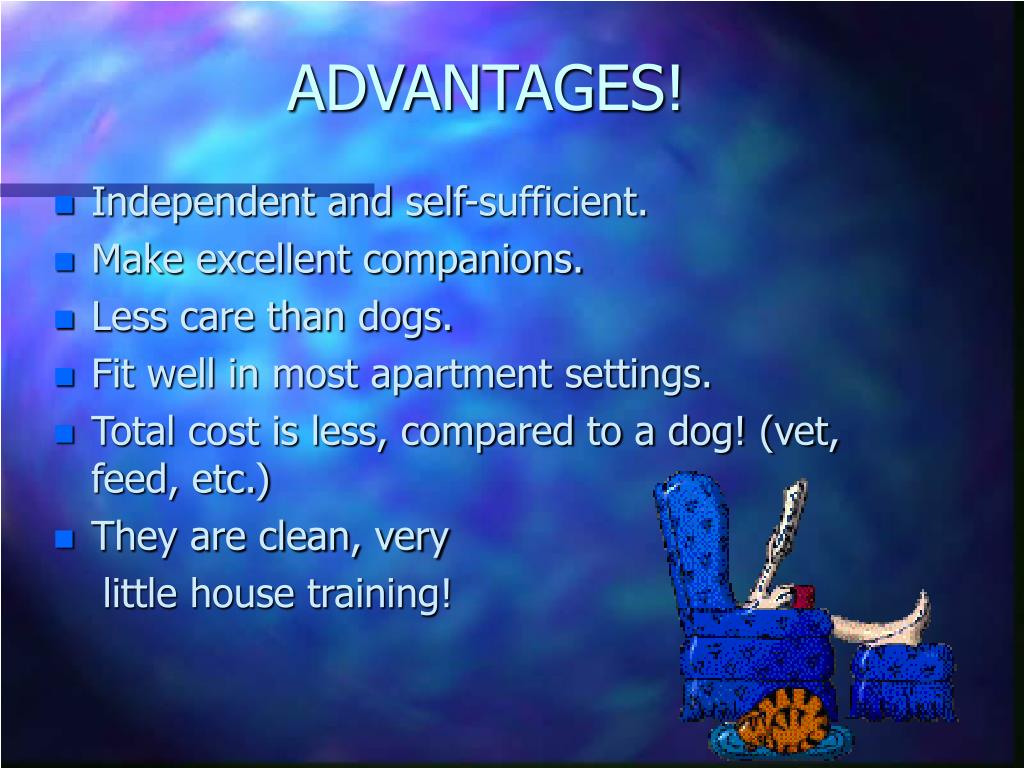 ADVANTAGES!

- Independent and self-sufficient.
- Make excellent companions.
- Less care than dogs.
- Fit well in most apartment settings.
- Total cost is less, compared to a dog! (vet, feed, etc.)
- They are clean, very little house training!